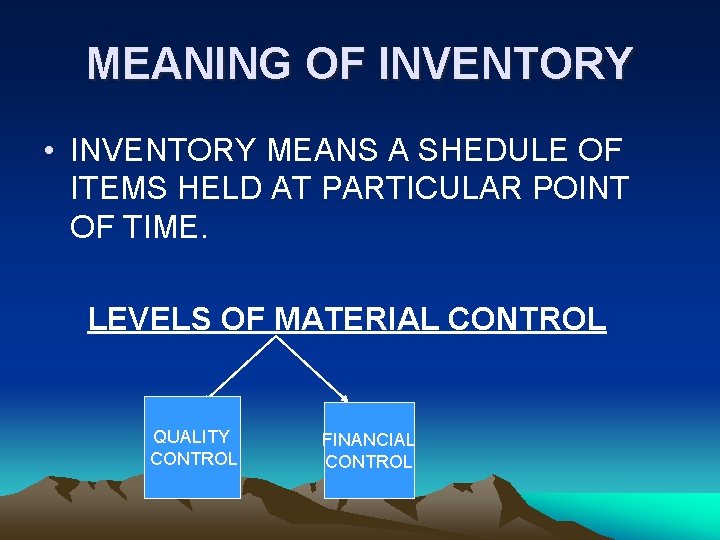 MEANING OF INVENTORY

• INVENTORY MEANS A SHEDULE OF ITEMS HELD AT PARTICULAR POINT OF TIME.

LEVELS OF MATERIAL CONTROL

QUALITY CONTROL

FINANCIAL CONTROL